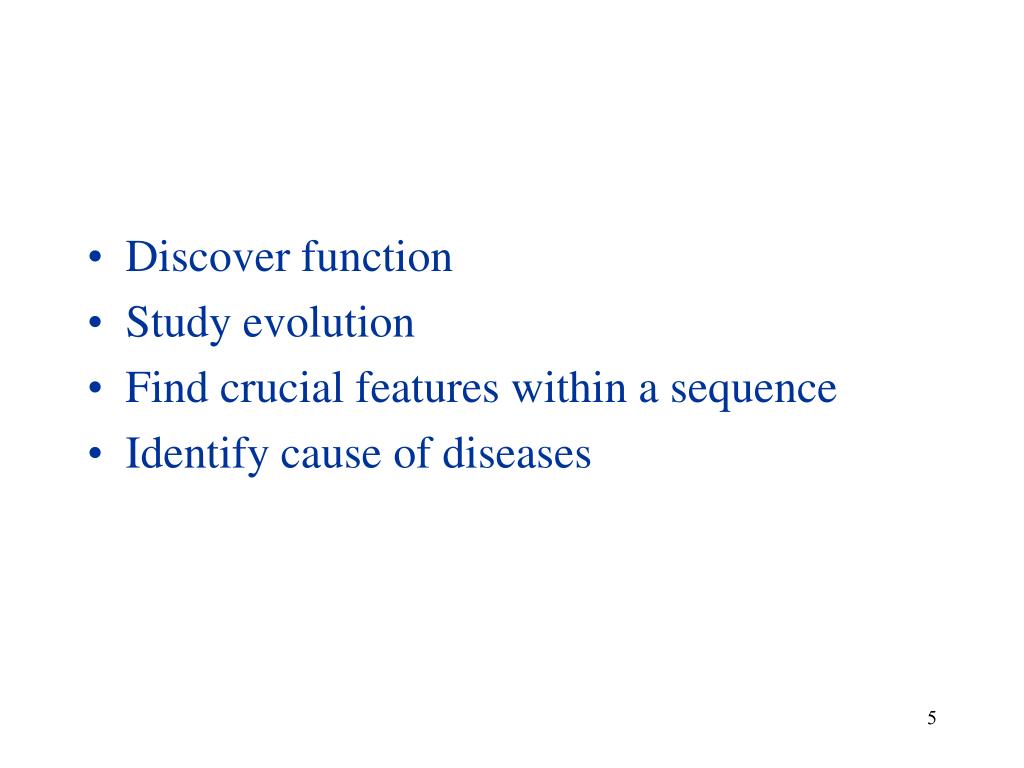 • Discover function
• Study evolution
• Find crucial features within a sequence
• Identify cause of diseases

5